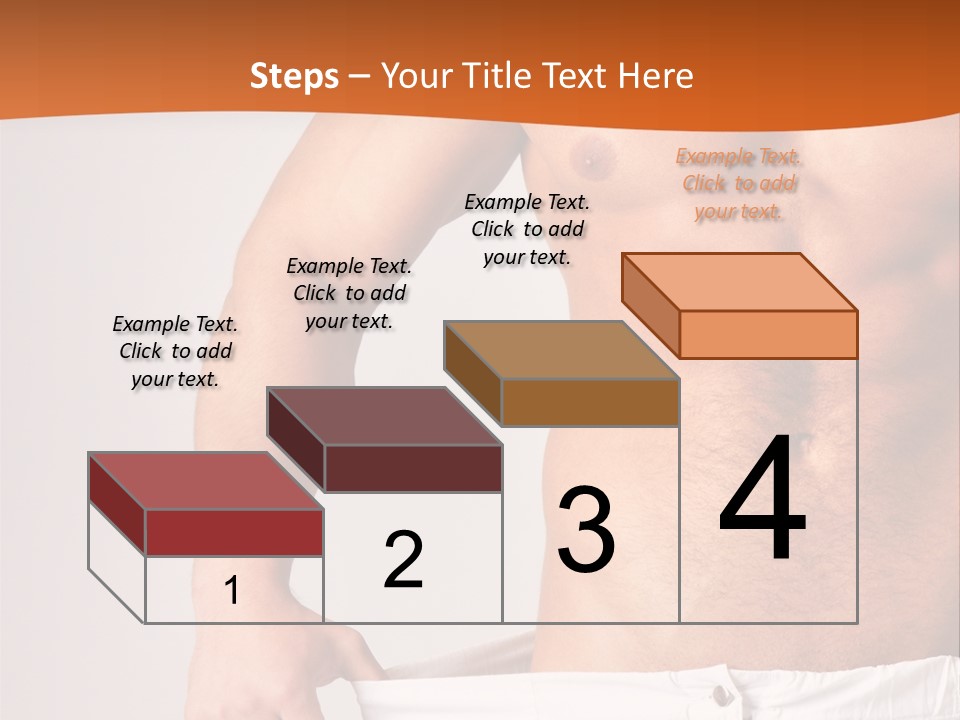 Steps – Your Title Text Here

Example Text. Click to add your text.

Example Text. Click to add your text.

Example Text. Click to add your text.

Example Text. Click to add your text.

1

2

3

4